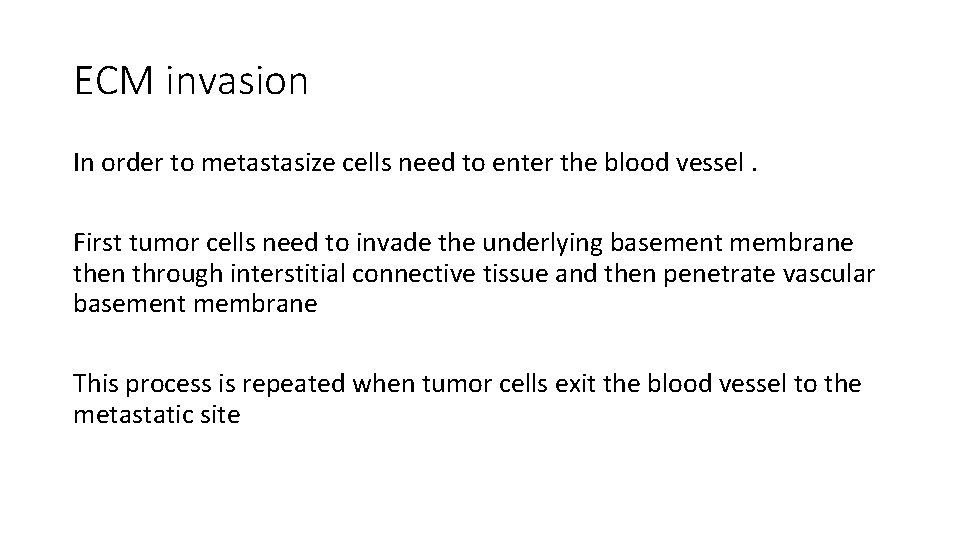 ECM invasion

In order to metastasize cells need to enter the blood vessel .

First tumor cells need to invade the underlying basement membrane then through interstitial connective tissue and then penetrate vascular basement membrane

This process is repeated when tumor cells exit the blood vessel to the metastatic site